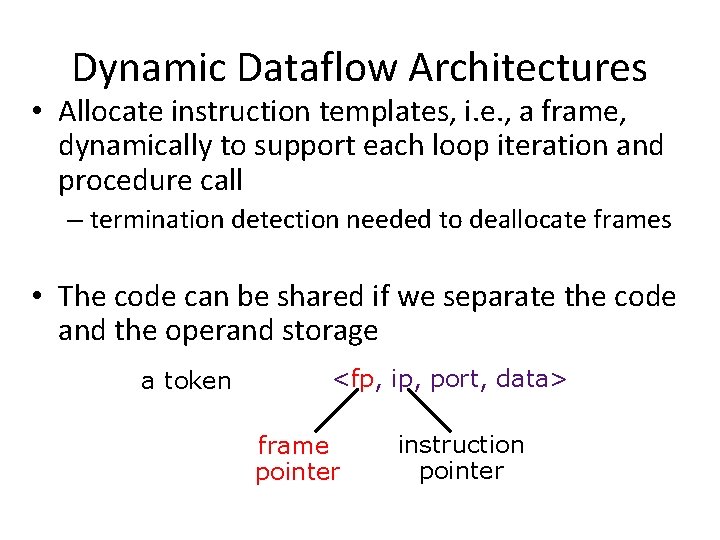 Dynamic Dataflow Architectures

• Allocate instruction templates, i.e., a frame, dynamically to support each loop iteration and procedure call

– termination detection needed to deallocate frames

• The code can be shared if we separate the code and the operand storage

a token <fp, ip, port, data>

frame pointer

instruction pointer